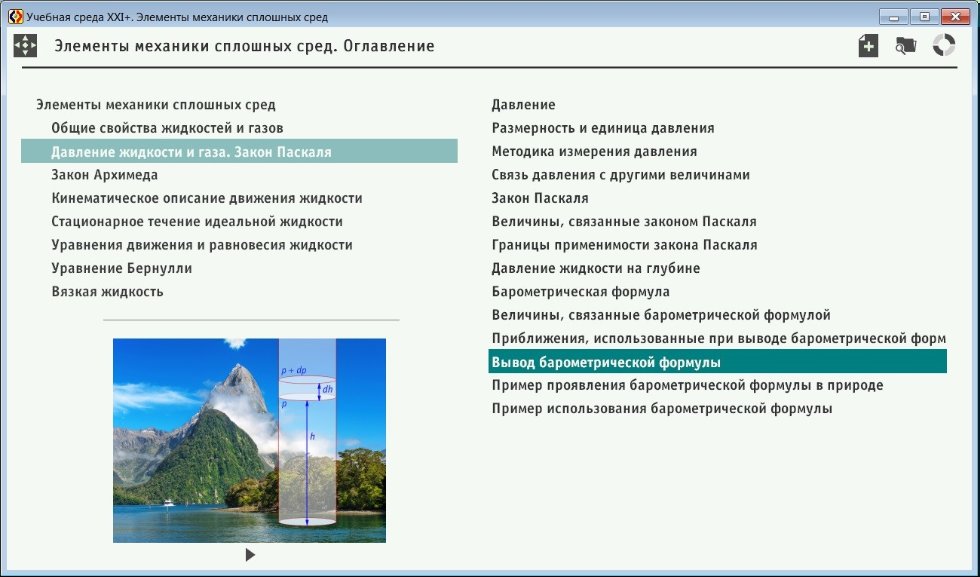 Учебная среда XXI+. Элементы механики сплошных сред

Элементы механики сплошных сред. Оглавление

Элементы механики сплошных сред
Общие свойства жидкостей и газов
Давление жидкости и газа. Закон Паскаля
Закон Архимеда
Кинематическое описание движения жидкости
Стационарное течение идеальной жидкости
Уравнения движения и равновесия жидкости
Уравнение Бернулли
Вязкая жидкость

$p + dp$
$dh$
$p$
$h$

Давление
Размерность и единица давления
Методика измерения давления
Связь давления с другими величинами
Закон Паскаля
Величины, связанные законом Паскаля
Границы применимости закона Паскаля
Давление жидкости на глубине
Барометрическая формула
Величины, связанные барометрической формулой
Приближения, использованные при выводе барометрической форм
Вывод барометрической формулы
Пример проявления барометрической формулы в природе
Пример использования барометрической формулы